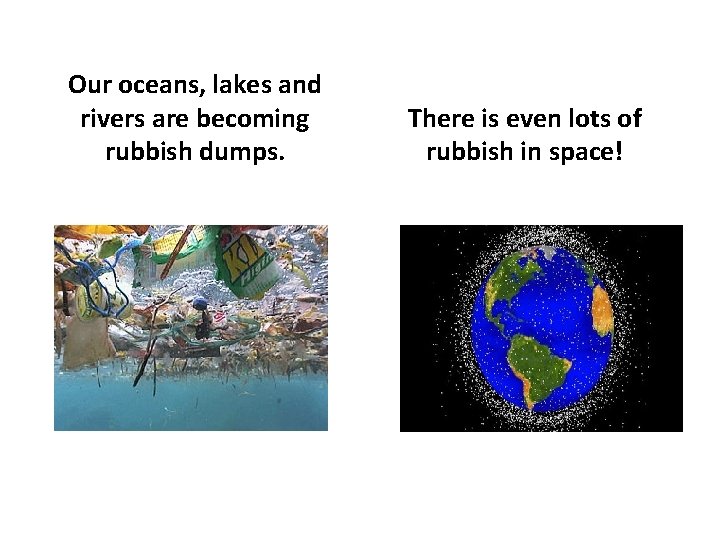 Our oceans, lakes and rivers are becoming rubbish dumps.

There is even lots of rubbish in space!